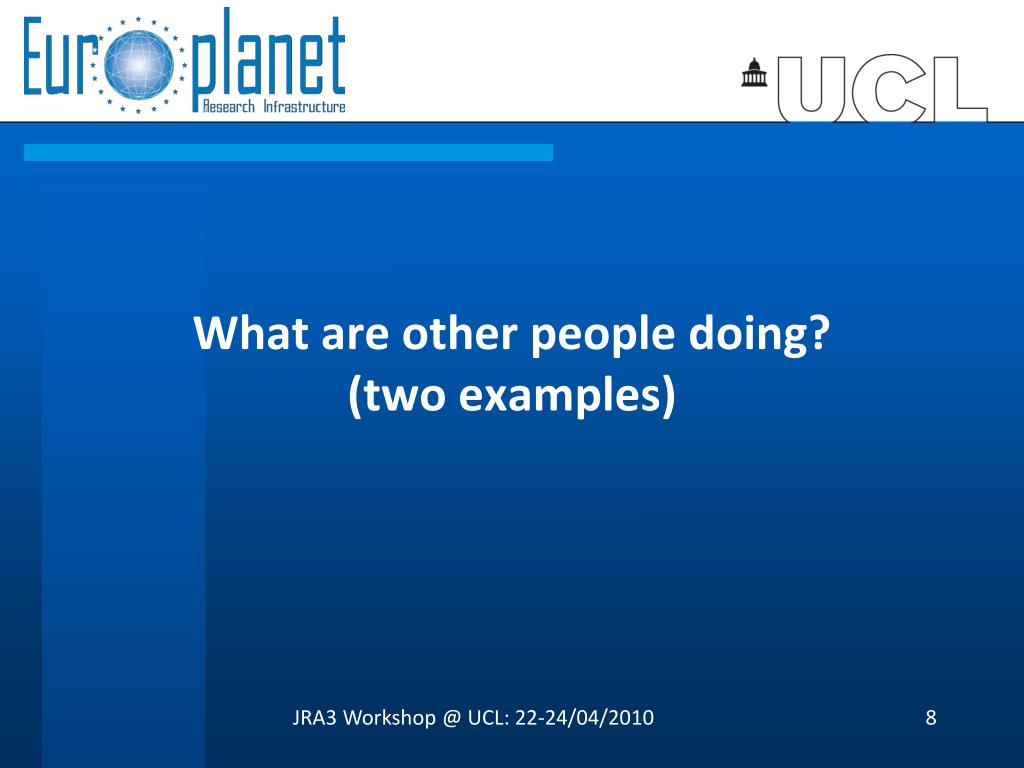 Europlanet
Research Infrastructure

UCL

What are other people doing?
(two examples)

JRA3 Workshop @ UCL: 22-24/04/2010

8